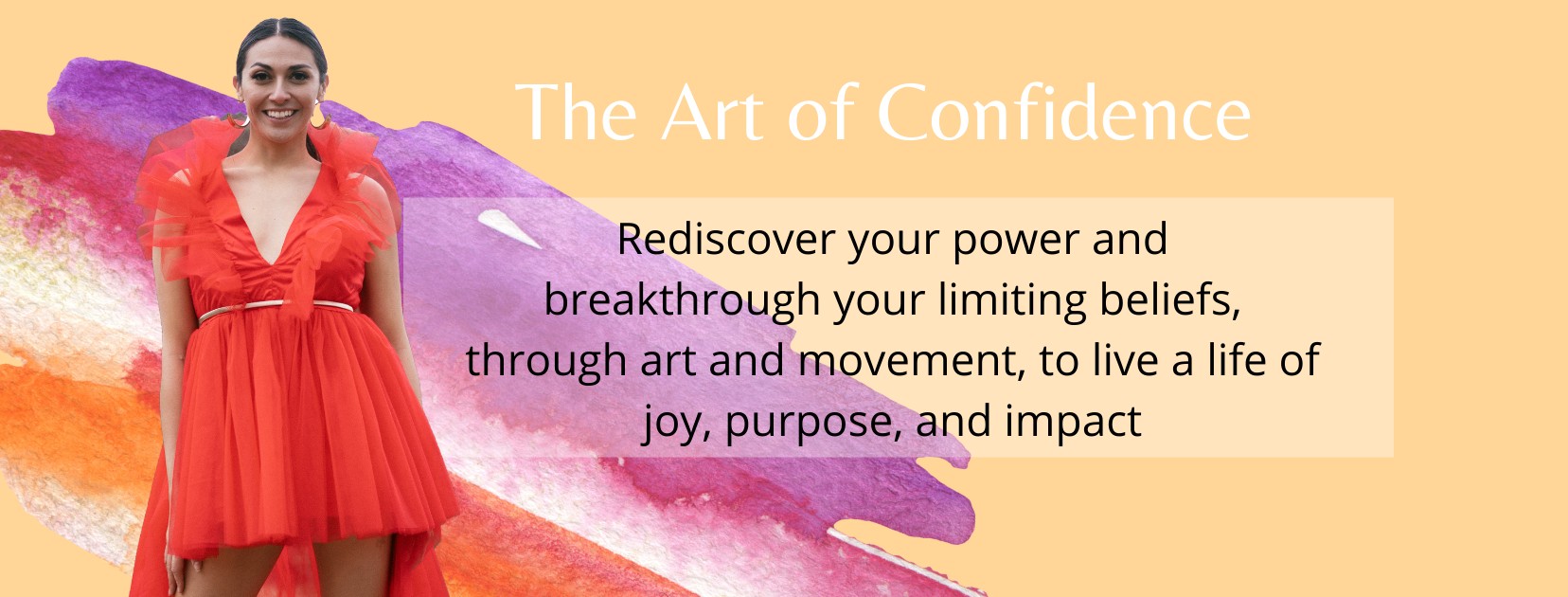 The Art of Confidence

Rediscover your power and breakthrough your limiting beliefs, through art and movement, to live a life of joy, purpose, and impact